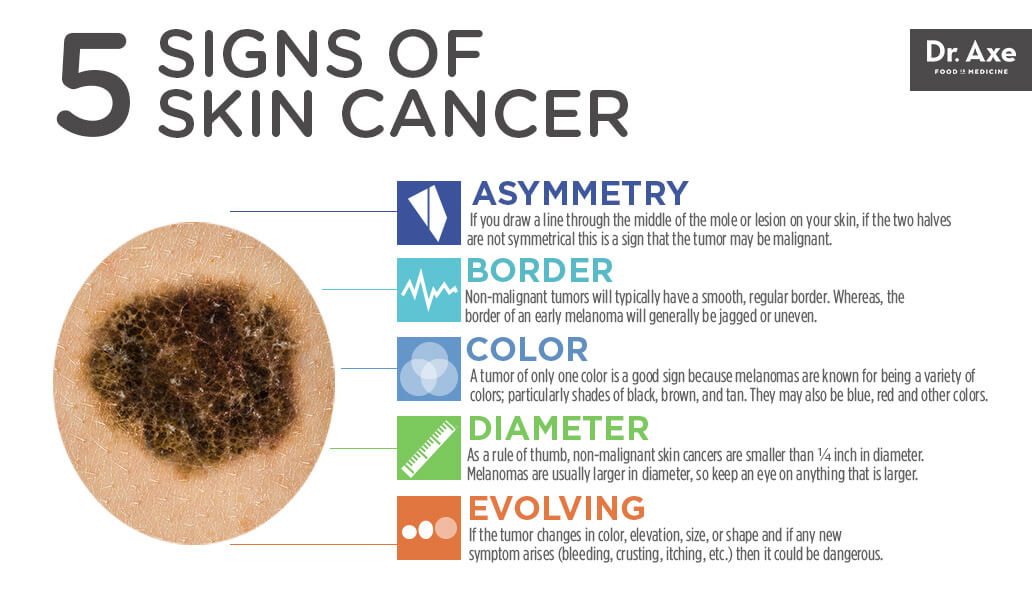 5 SIGNS OF SKIN CANCER

Dr. Axe
FOOD IS MEDICINE

ASYMMETRY
If you draw a line through the middle of the mole or lesion on your skin, if the two halves are not symmetrical this is a sign that the tumor may be malignant.

BORDER
Non-malignant tumors will typically have a smooth, regular border. Whereas, the border of an early melanoma will generally be jagged or uneven.

COLOR
A tumor of only one color is a good sign because melanomas are known for being a variety of colors; particularly shades of black, brown, and tan. They may also be blue, red and other colors.

DIAMETER
As a rule of thumb, non-malignant skin cancers are smaller than ¼ inch in diameter. Melanomas are usually larger in diameter, so keep an eye on anything that is larger.

EVOLVING
If the tumor changes in color, elevation, size, or shape and if any new symptom arises (bleeding, crusting, itching, etc.) then it could be dangerous.